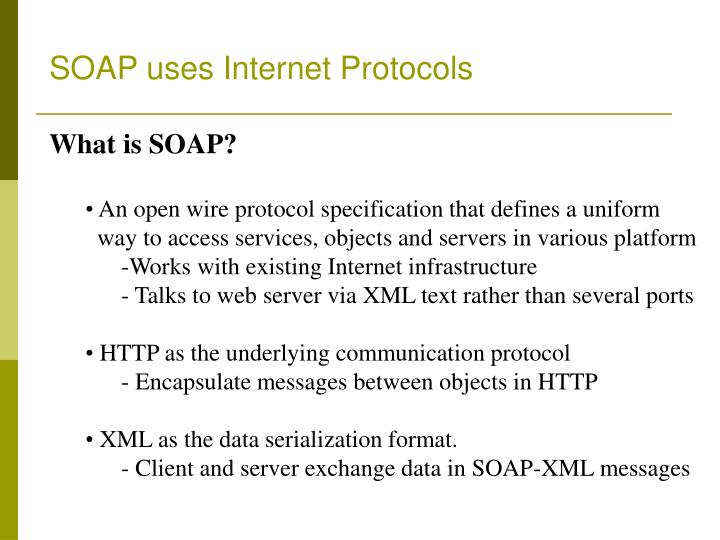 SOAP uses Internet Protocols

What is SOAP?

• An open wire protocol specification that defines a uniform way to access services, objects and servers in various platform
-Works with existing Internet infrastructure
- Talks to web server via XML text rather than several ports

• HTTP as the underlying communication protocol
- Encapsulate messages between objects in HTTP

• XML as the data serialization format.
- Client and server exchange data in SOAP-XML messages